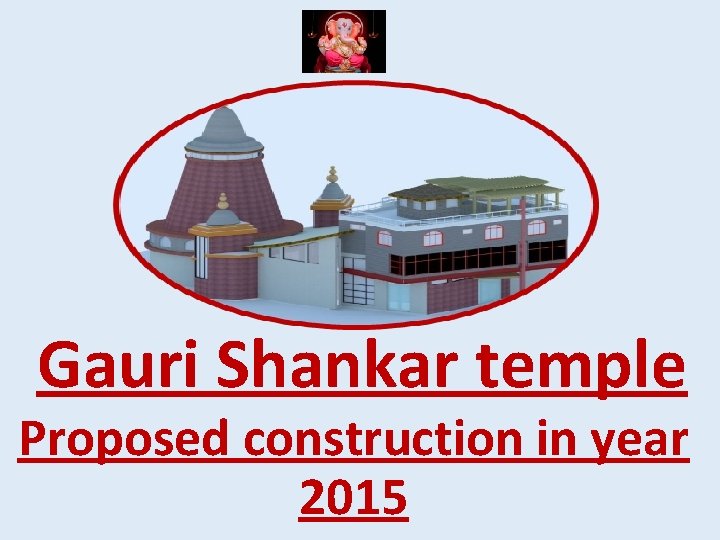 Gauri Shankar temple

Proposed construction in year 2015